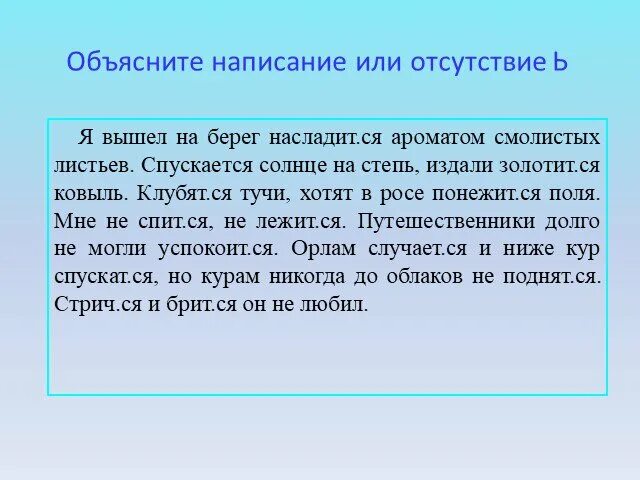 Объясните написание или отсутствие Ь

Я вышел на берег насладит.ся ароматом смолистых листьев. Спускается солнце на степь, издали золотит.ся ковыль. Клубят.ся тучи, хотят в росе понежит.ся поля. Мне не спит.ся, не лежит.ся. Путешественники долго не могли успокоит.ся. Орлам случает.ся и ниже кур спускат.ся, но курам никогда до облаков не поднят.ся. Стрич.ся и брит.ся он не любил.